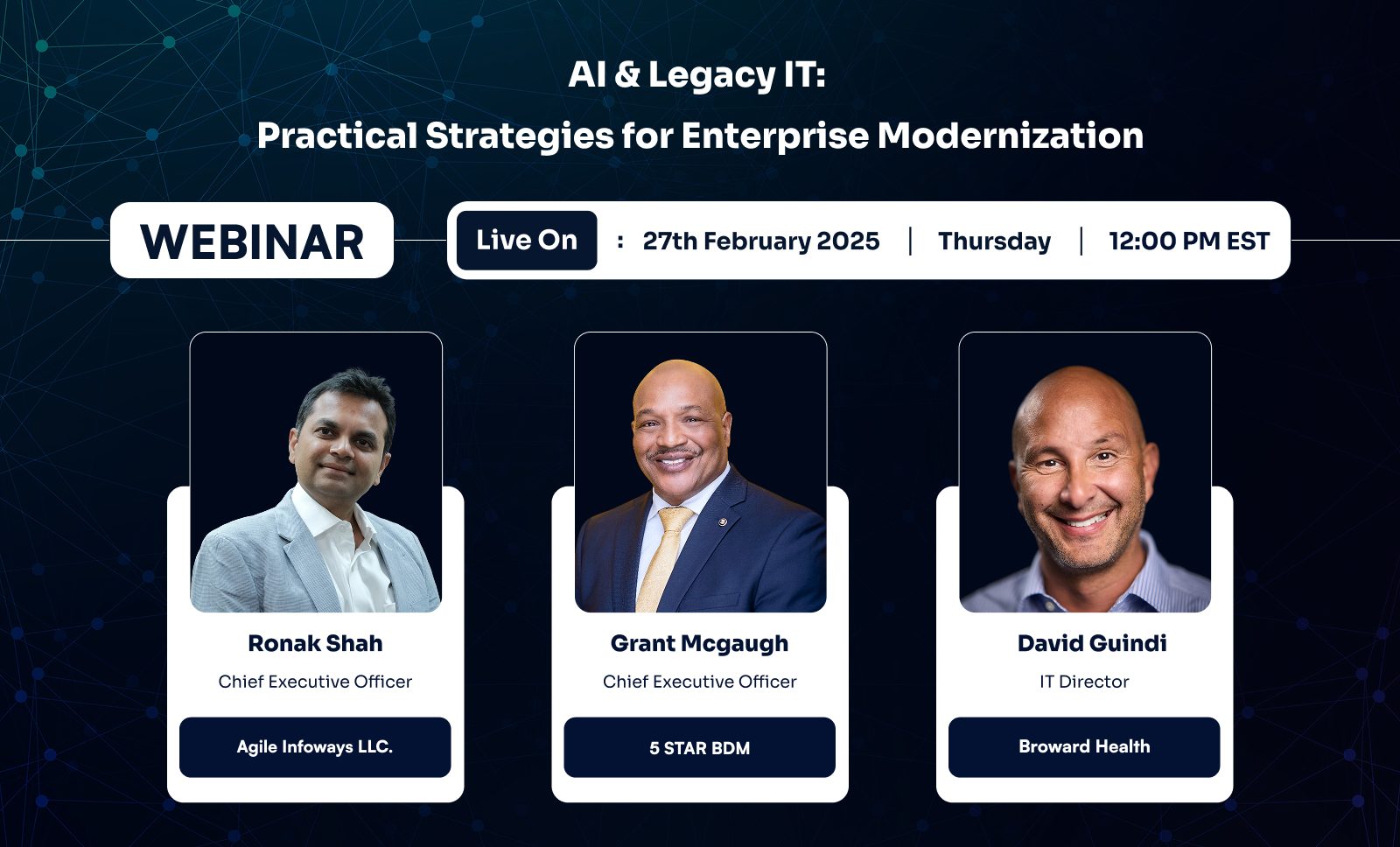 AI & Legacy IT:
Practical Strategies for Enterprise Modernization

WEBINAR

Live On : 27th February 2025 | Thursday | 12:00 PM EST

Ronak Shah
Chief Executive Officer
Agile Infoways LLC.

Grant Mcgaugh
Chief Executive Officer
5 STAR BDM

David Guindi
IT Director
Broward Health